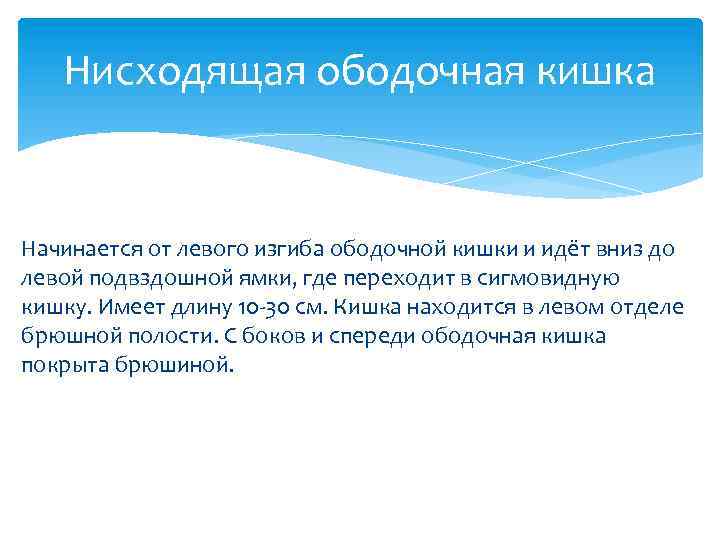 Нисходящая ободочная кишка

Начинается от левого изгиба ободочной кишки и идёт вниз до левой подвздошной ямки, где переходит в сигмовидную кишку. Имеет длину 10-30 см. Кишка находится в левом отделе брюшной полости. С боков и спереди ободочная кишка покрыта брюшиной.